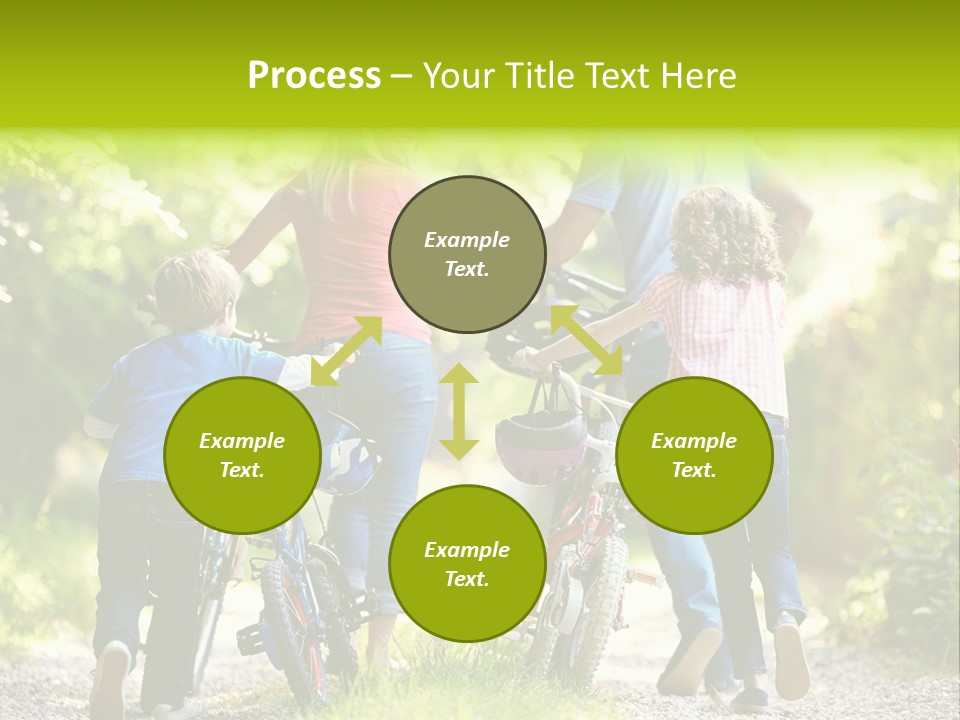 Process – Your Title Text Here

Example Text.

Example Text.

Example Text.

Example Text.